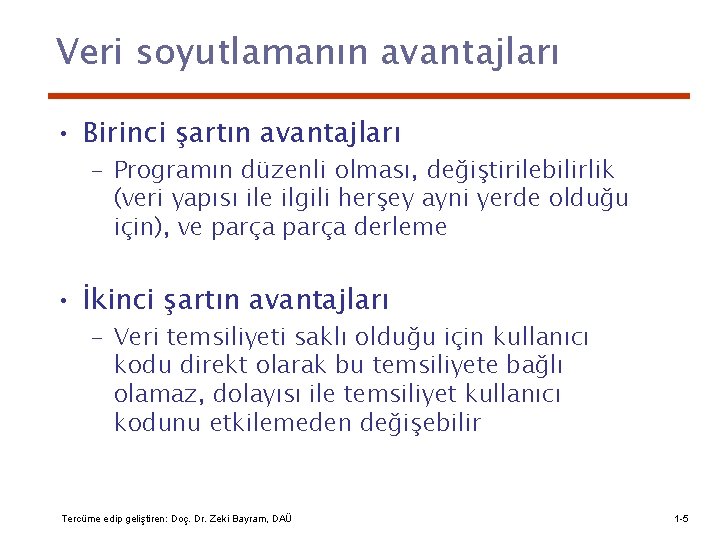 Veri soyutlamanın avantajları

• Birinci şartın avantajları
– Programın düzenli olması, değiştirilebilirlik (veri yapısı ile ilgili herşey ayni yerde olduğu için), ve parça parça derleme

• İkinci şartın avantajları
– Veri temsiliyeti saklı olduğu için kullanıcı kodu direkt olarak bu temsiliyete bağlı olamaz, dolayısı ile temsiliyet kullanıcı kodunu etkilemeden değişebilir

Tercüme edip geliştiren: Doç. Dr. Zeki Bayram, DAÜ

1-5